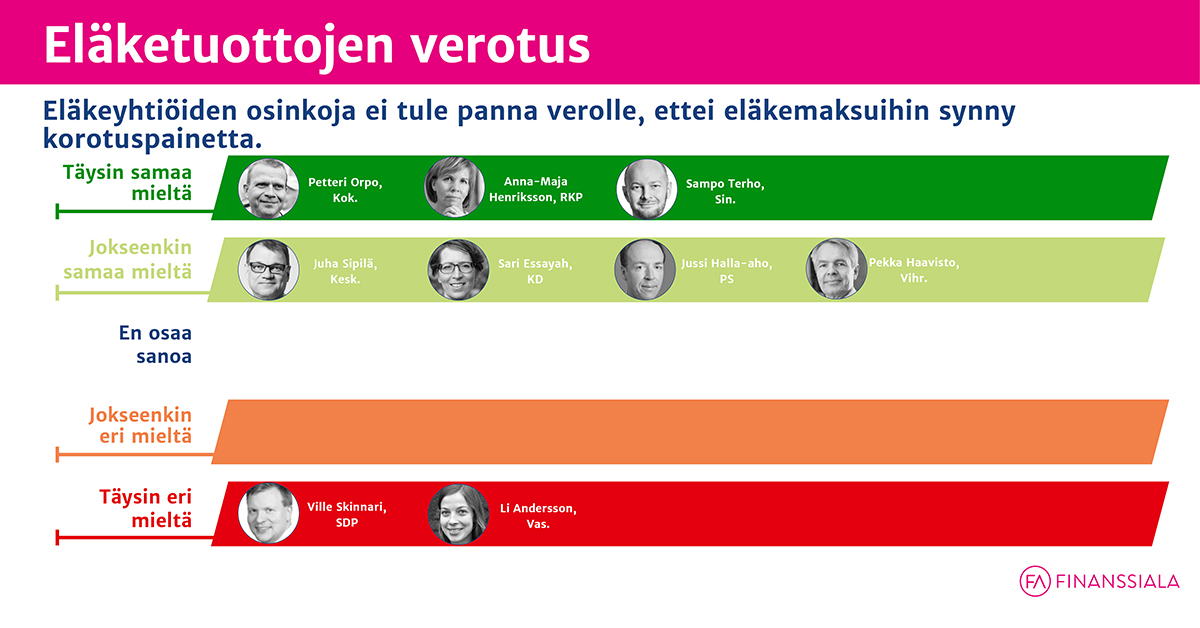 Eläketuottojen verotus

Eläkeyhtiöiden osinkoja ei tule panna verolle, ettei eläkemaksuihin synny korotuspainetta.

Täysin samaa mieltä

Petteri Orpo, Kok.

Anna-Maja Henriksson, RKP

Sampo Terho, Sin.

Jokseenkin samaa mieltä

Juha Sipilä, Kesk.

Sari Essayah, KD

Jussi Halla-aho, PS

Pekka Haavisto, Vihr.

En osaa sanoa

Jokseenkin eri mieltä

Täysin eri mieltä

Ville Skinnari, SDP

Li Andersson, Vas.

FA FINANSSIALA